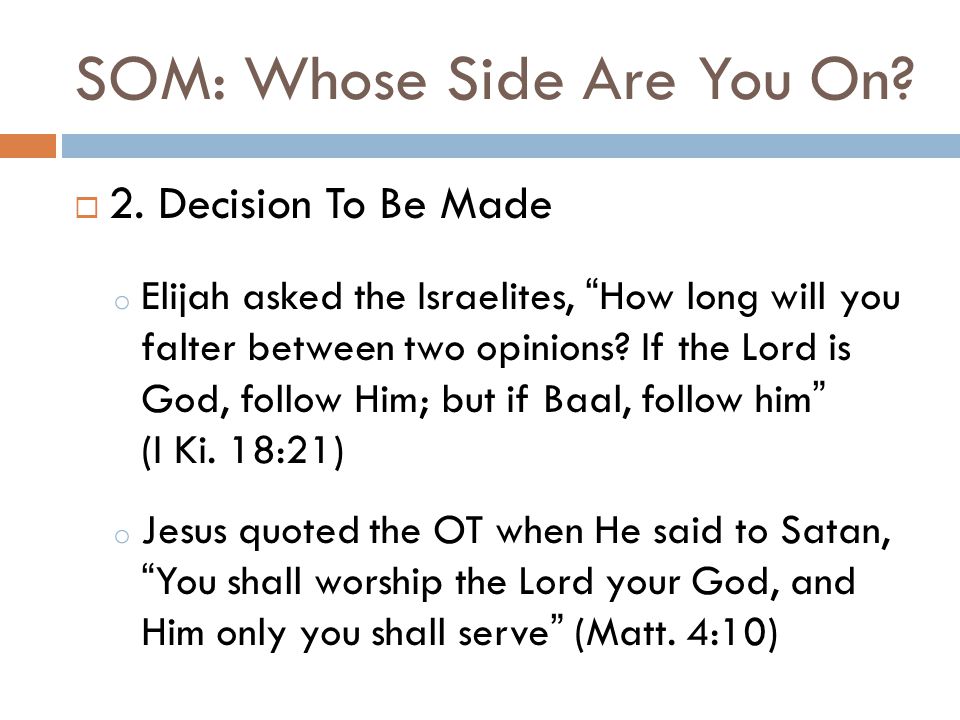 SOM: Whose Side Are You On?

2. Decision To Be Made

Elijah asked the Israelites, “How long will you falter between two opinions? If the Lord is God, follow Him; but if Baal, follow him” (I Ki. 18:21)

Jesus quoted the OT when He said to Satan, “You shall worship the Lord your God, and Him only you shall serve” (Matt. 4:10)